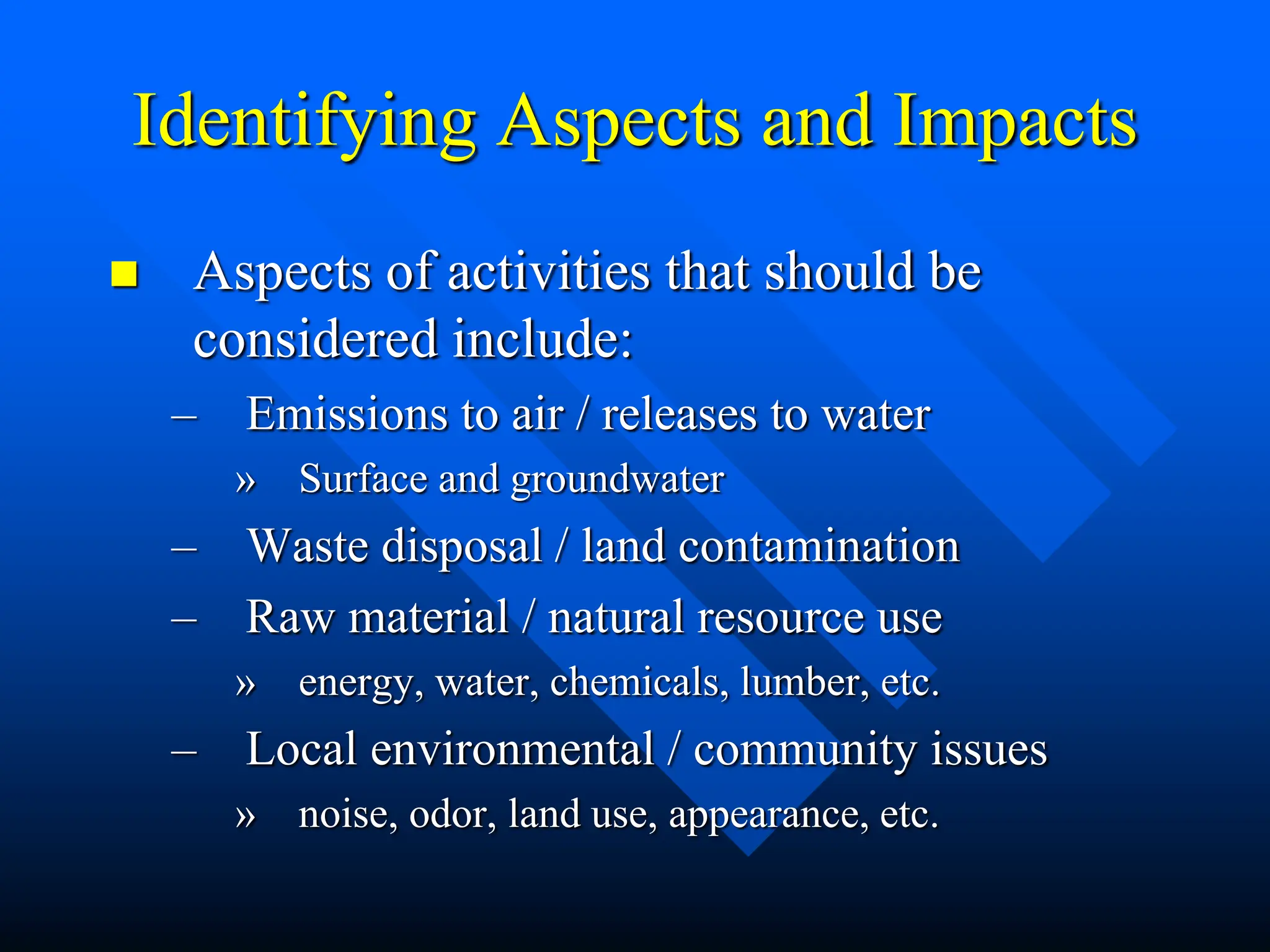 Identifying Aspects and Impacts

■ Aspects of activities that should be considered include:

– Emissions to air / releases to water

» Surface and groundwater

– Waste disposal / land contamination

– Raw material / natural resource use

» energy, water, chemicals, lumber, etc.

– Local environmental / community issues

» noise, odor, land use, appearance, etc.